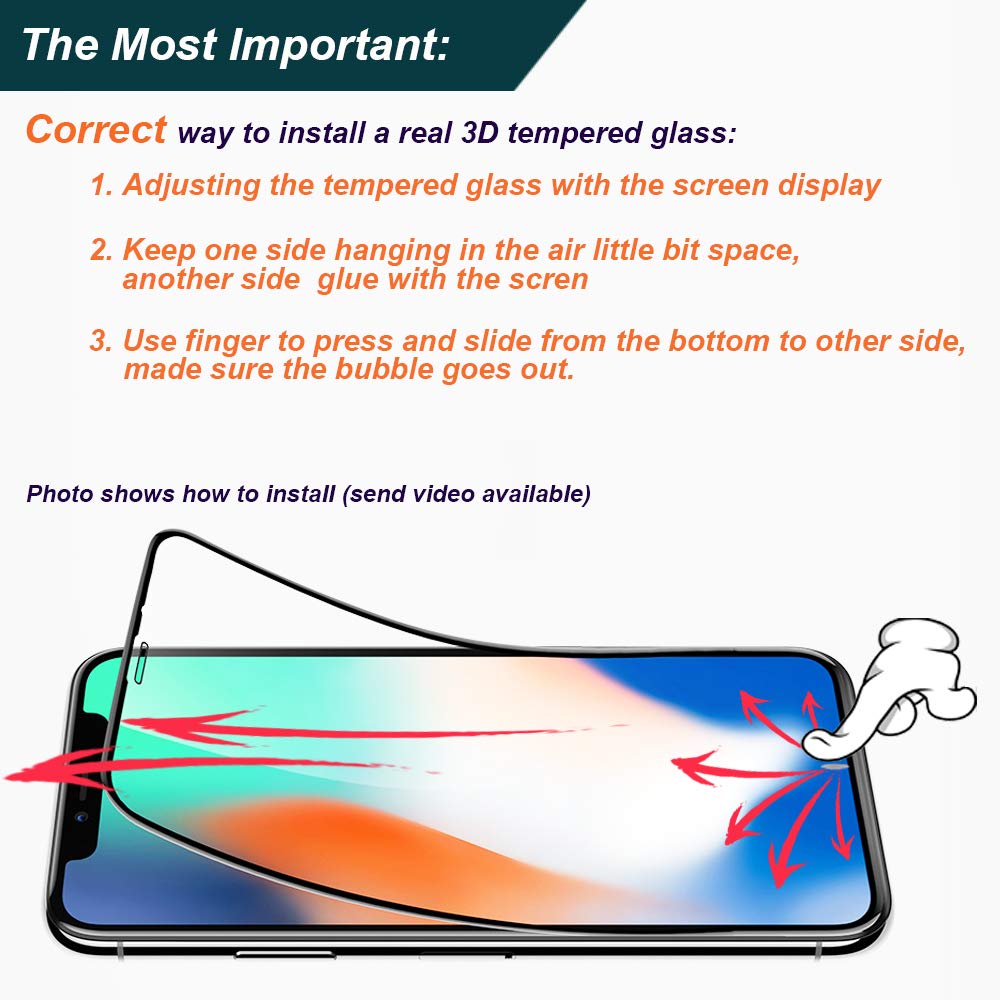 The Most Important:

Correct way to install a real 3D tempered glass:

1. Adjusting the tempered glass with the screen display

2. Keep one side hanging in the air little bit space, another side glue with the scren

3. Use finger to press and slide from the bottom to other side, made sure the bubble goes out.

Photo shows how to install (send video available)